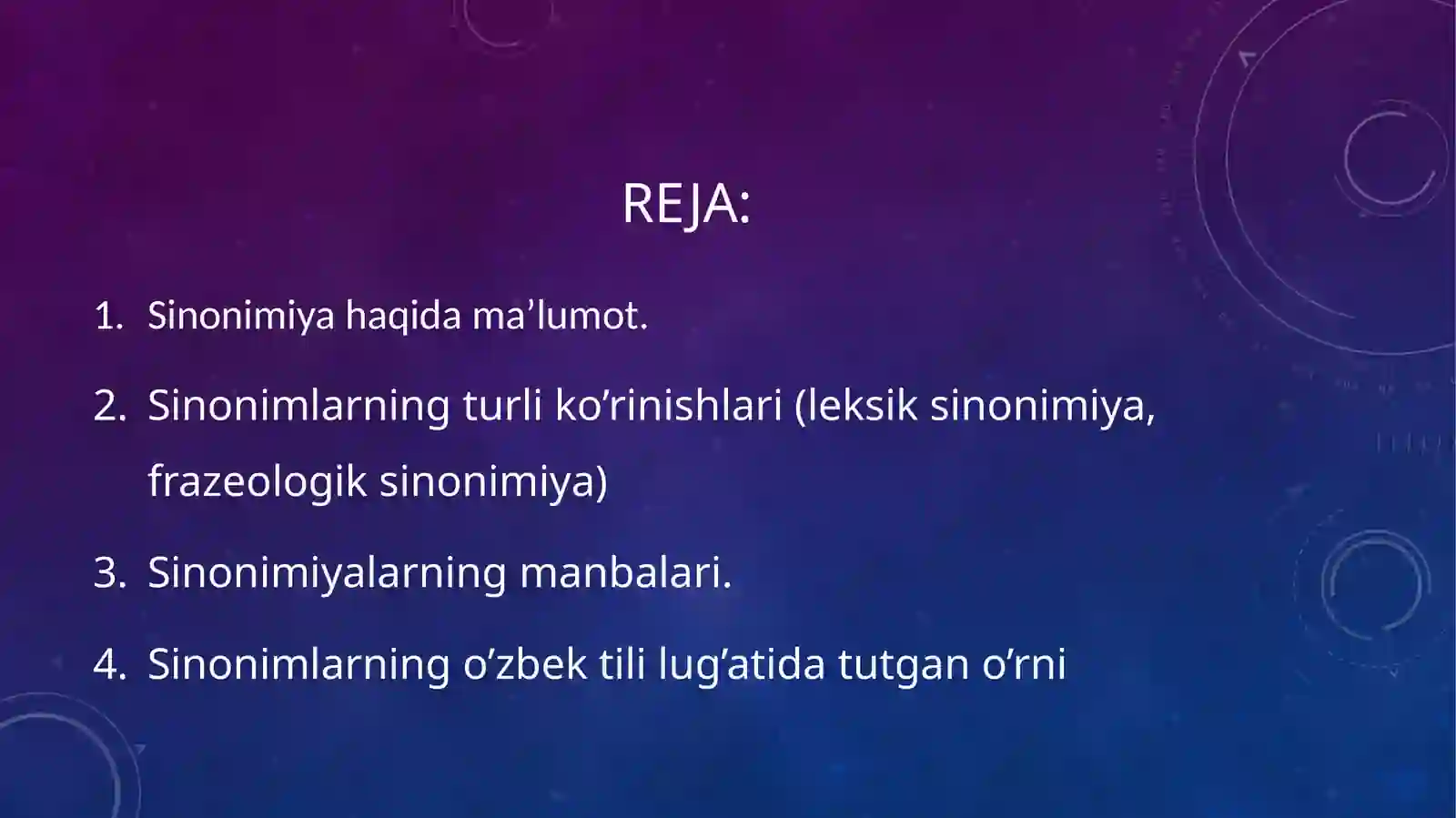 REJA:

1. Sinonimiya haqida ma’lumot.

2. Sinonimlarning turli ko’rinishlari (leksik sinonimiya, frazeologik sinonimiya)

3. Sinonimiyalarning manbalari.

4. Sinonimlarning o’zbek tili lug’atida tutgan o’rni